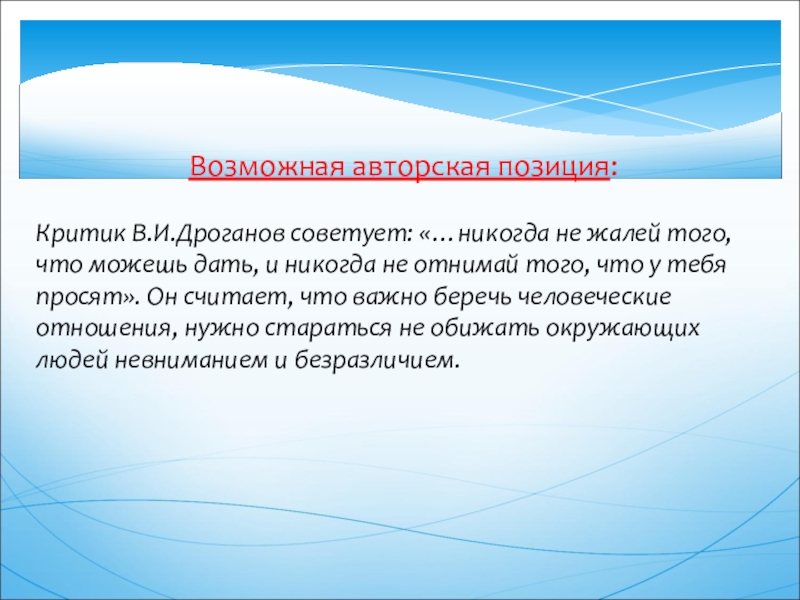 Возможная авторская позиция:

Критик В.И.Дроганов советует: «…никогда не жалей того, что можешь дать, и никогда не отнимай того, что у тебя просят». Он считает, что важно беречь человеческие отношения, нужно стараться не обижать окружающих людей невниманием и безразличием.